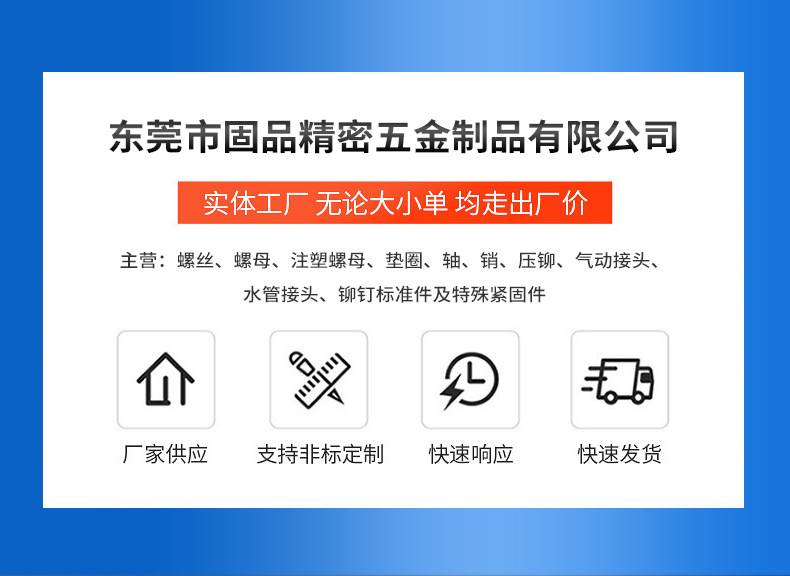 东莞市固品精密五金制品有限公司

实体工厂 无论大小单 均走出厂价

主营：螺丝、螺母、注塑螺母、垫圈、轴、销、压铆、气动接头、水管接头、铆钉标准件及特殊紧固件

厂家供应

支持非标定制

快速响应

快速发货